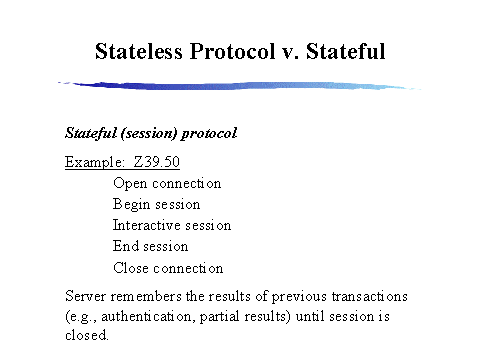 Stateless Protocol v. Stateful

Stateful (session) protocol

Example: Z39.50

Open connection
Begin session
Interactive session
End session
Close connection

Server remembers the results of previous transactions (e.g., authentication, partial results) until session is closed.